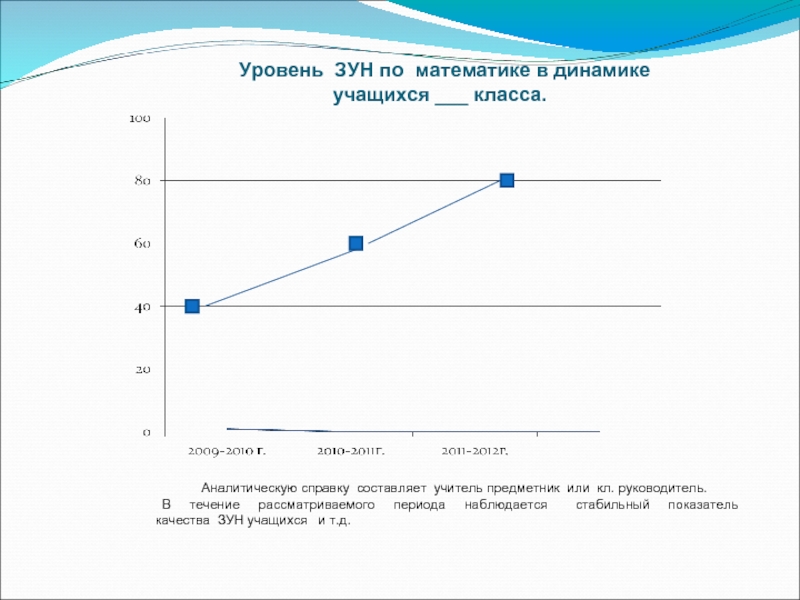 Уровень ЗУН по математике в динамике учащихся ___ класса.

100
80
60
40
20
0

2009-2010 г.
2010-2011г.
2011-2012г.

Аналитическую справку составляет учитель предметник или кл. руководитель.

В течение рассматриваемого периода наблюдается стабильный показатель качества ЗУН учащихся и т.д.